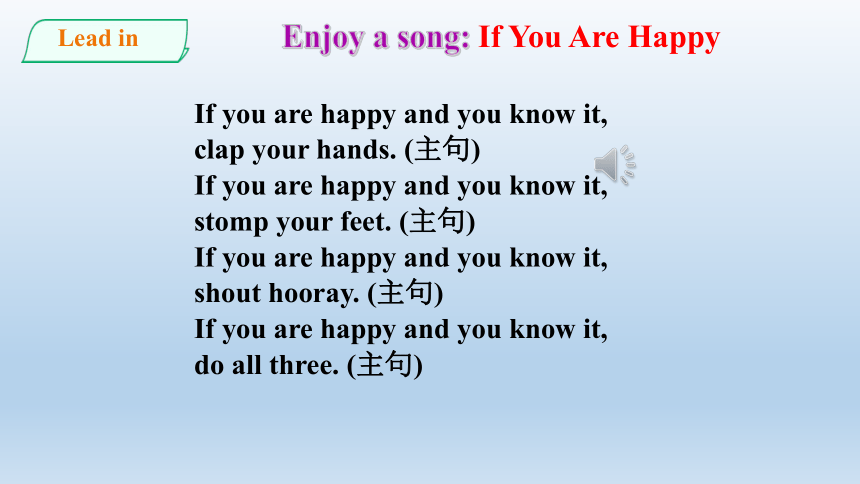 Lead in

Enjoy a song: If You Are Happy

If you are happy and you know it, clap your hands. (主句)
If you are happy and you know it, stomp your feet. (主句)
If you are happy and you know it, shout hooray. (主句)
If you are happy and you know it, do all three. (主句)